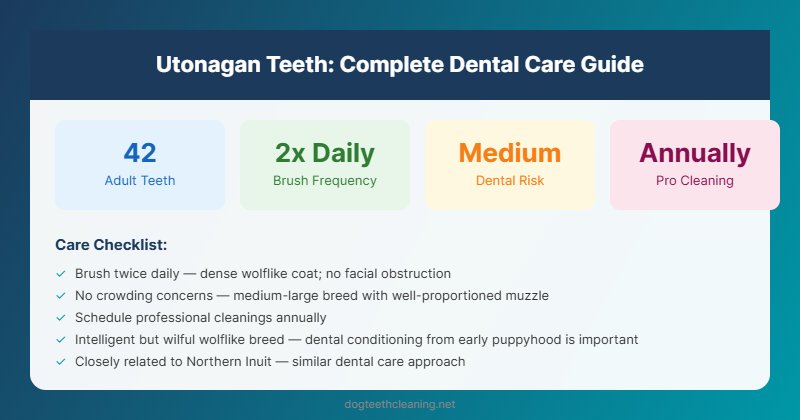 Utonagan Teeth: Complete Dental Care Guide

42
Adult Teeth

2x Daily
Brush Frequency

Medium
Dental Risk

Annually
Pro Cleaning

Care Checklist:

✓ Brush twice daily — dense wolflike coat; no facial obstruction
✓ No crowding concerns — medium-large breed with well-proportioned muzzle
✓ Schedule professional cleanings annually
✓ Intelligent but wilful wolflike breed — dental conditioning from early puppyhood is important
✓ Closely related to Northern Inuit — similar dental care approach

dogteethcleaning.net